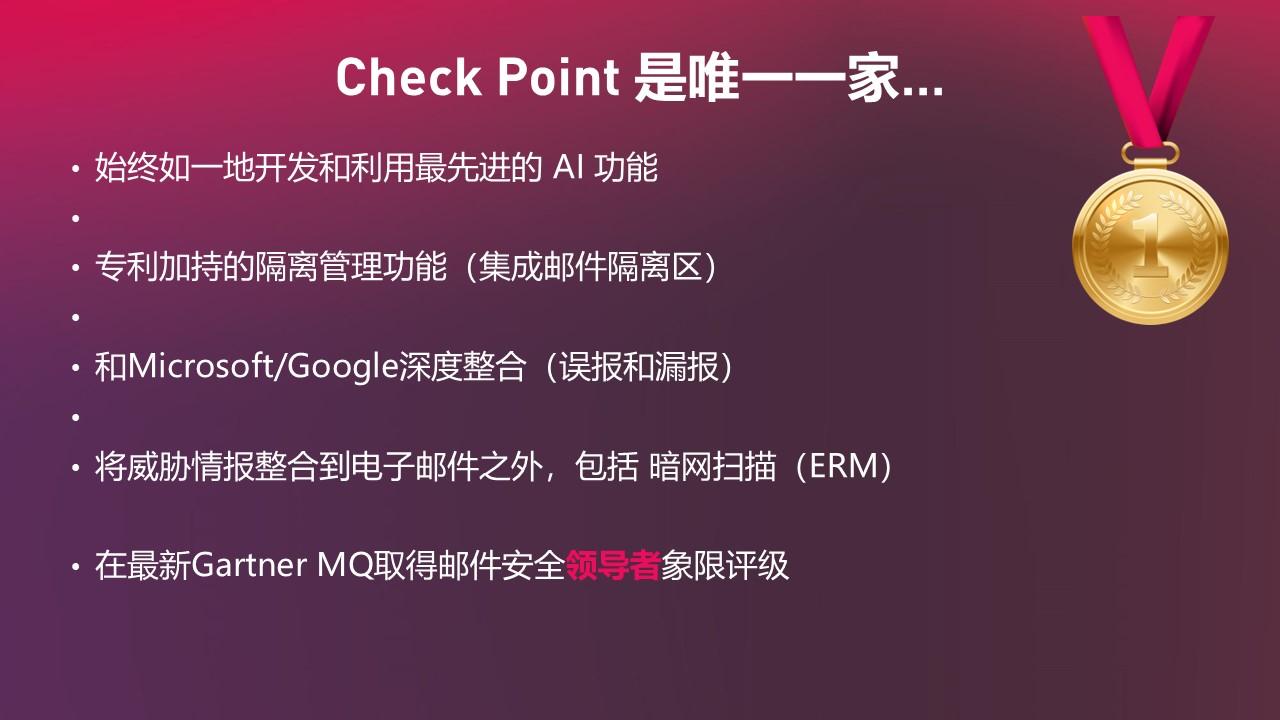 Check Point 是唯一一家...

• 始终如一地开发和利用最先进的 AI 功能
•
• 专利加持的隔离管理功能（集成邮件隔离区）
•
• 和Microsoft/Google深度整合（误报和漏报）
•
• 将威胁情报整合到电子邮件之外，包括 暗网扫描（ERM）

• 在最新Gartner MQ取得邮件安全领导者象限评级

1